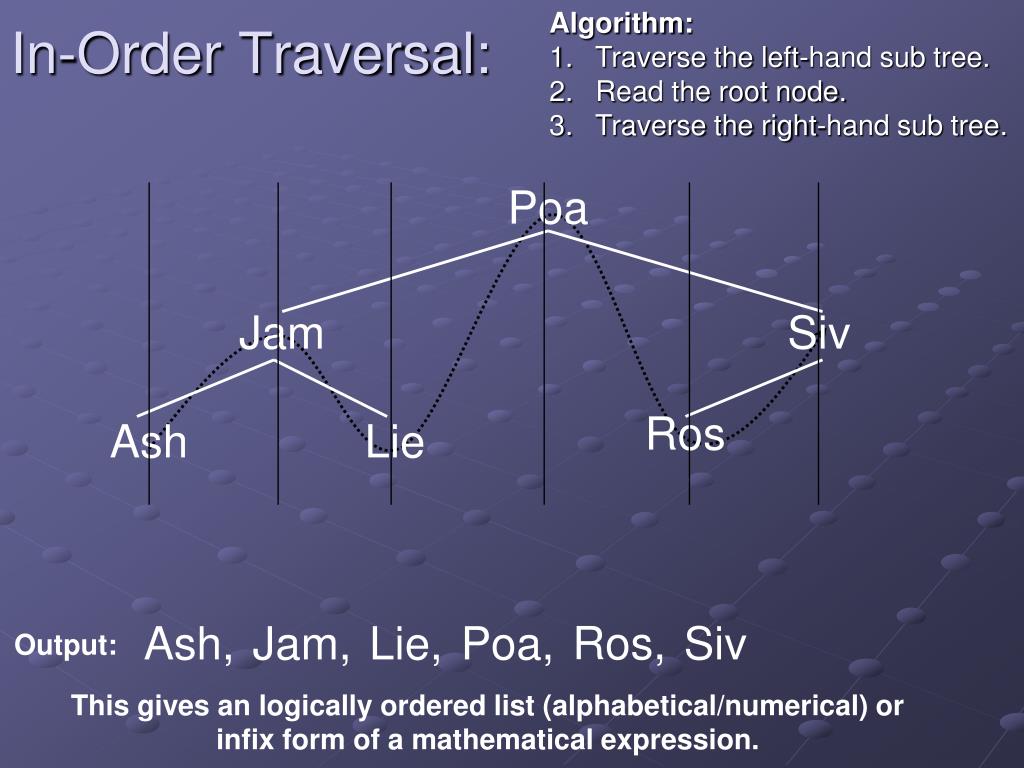 In-Order Traversal:

Algorithm:
1. Traverse the left-hand sub tree.
2. Read the root node.
3. Traverse the right-hand sub tree.

Poa

Jam

Siv

Ash

Lie

Ros

Output: Ash, Jam, Lie, Poa, Ros, Siv

This gives an logically ordered list (alphabetical/numerical) or infix form of a mathematical expression.